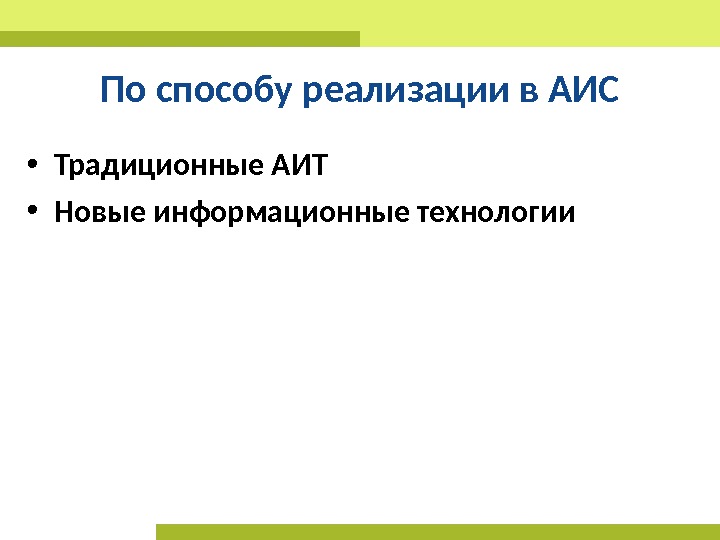 По способу реализации в АИС

• Традиционные АИТ
• Новые информационные технологии